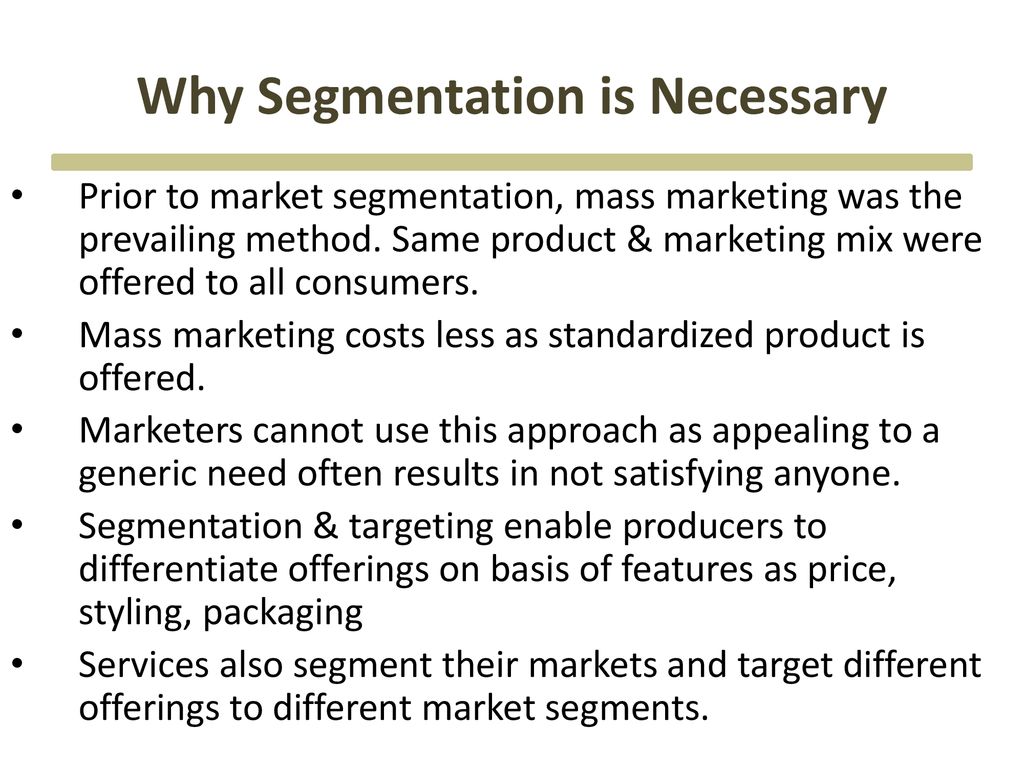 Why Segmentation is Necessary

• Prior to market segmentation, mass marketing was the prevailing method. Same product & marketing mix were offered to all consumers.
• Mass marketing costs less as standardized product is offered.
• Marketers cannot use this approach as appealing to a generic need often results in not satisfying anyone.
• Segmentation & targeting enable producers to differentiate offerings on basis of features as price, styling, packaging
• Services also segment their markets and target different offerings to different market segments.